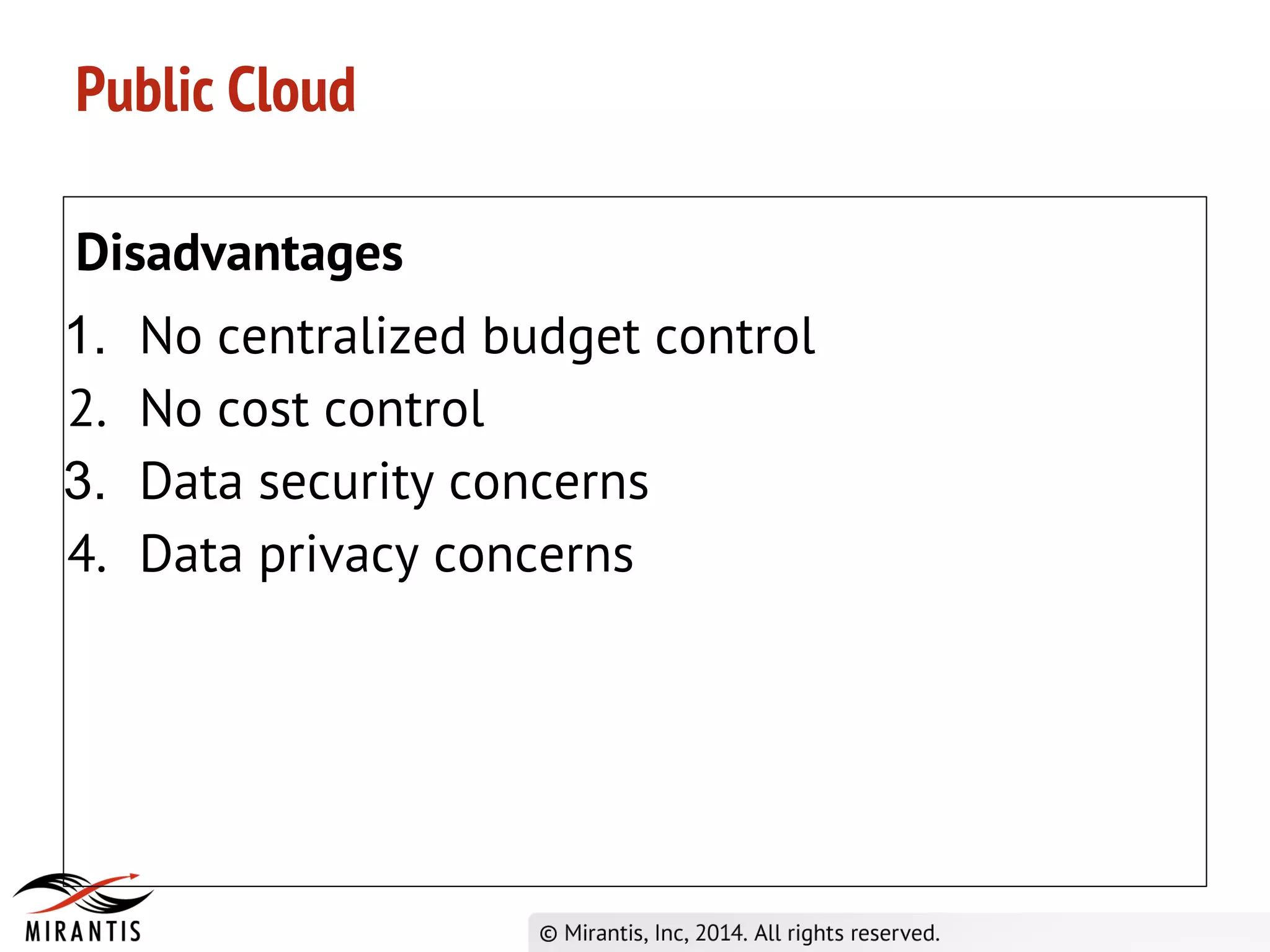 Public Cloud

Disadvantages

1. No centralized budget control
2. No cost control
3. Data security concerns
4. Data privacy concerns

MIRANTIS

© Mirantis, Inc, 2014. All rights reserved.